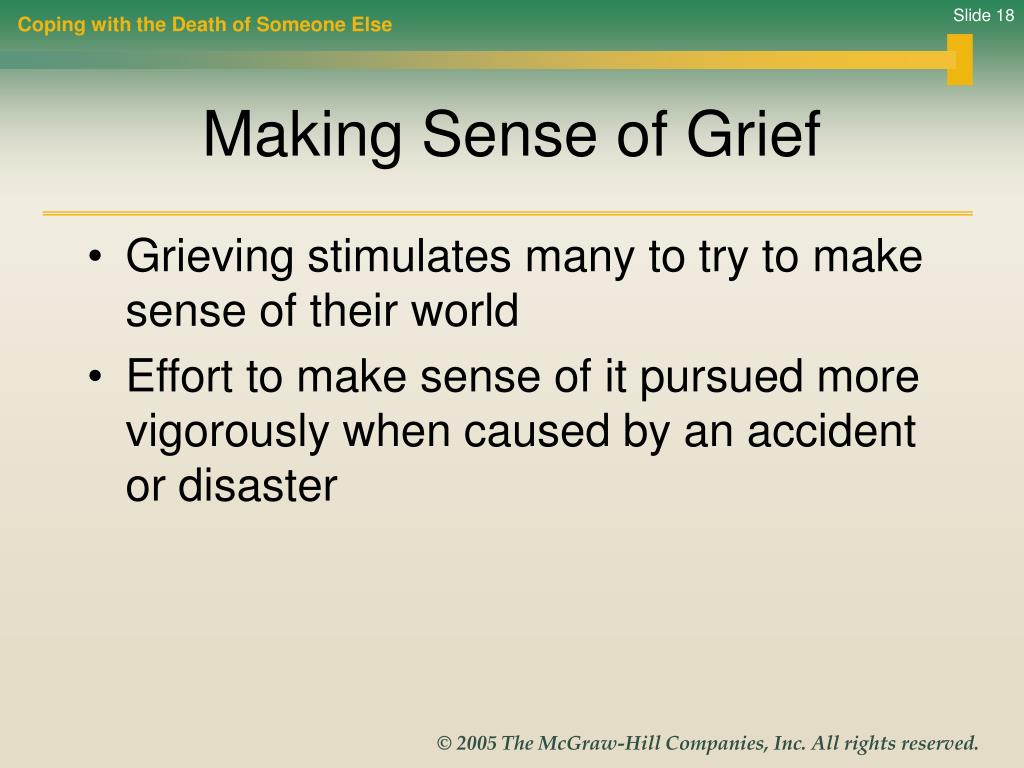 Coping with the Death of Someone Else

Slide 18

Making Sense of Grief

• Grieving stimulates many to try to make sense of their world
• Effort to make sense of it pursued more vigorously when caused by an accident or disaster

© 2005 The McGraw-Hill Companies, Inc. All rights reserved.